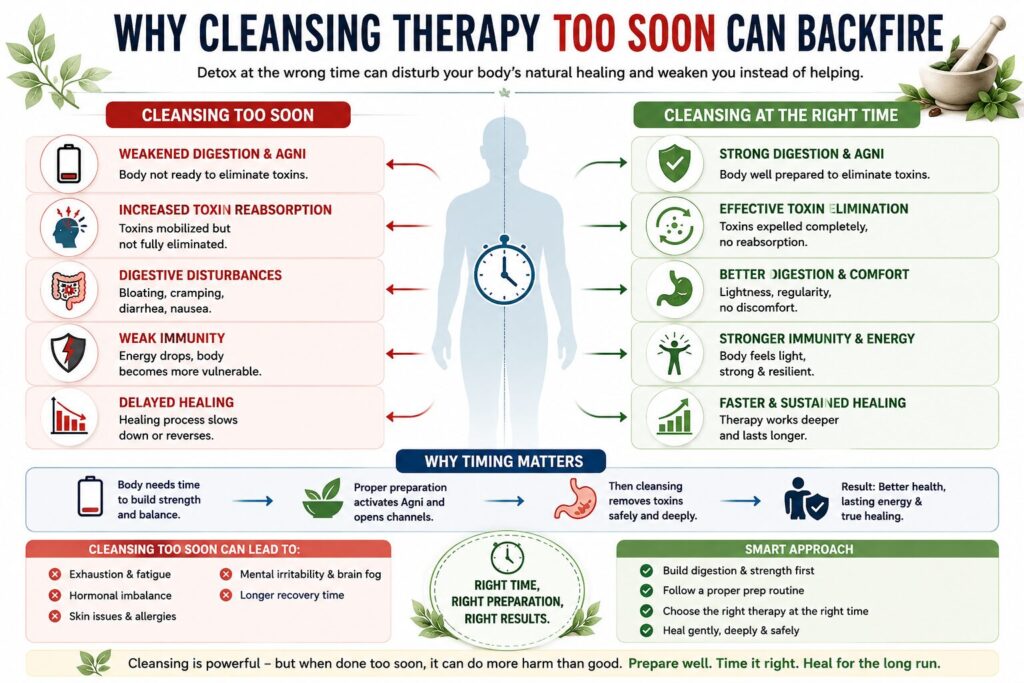 WHY CLEANSING THERAPY TOO SOON CAN BACKFIRE

Detox at the wrong time can disturb your body's natural healing and weaken you instead of helping.

CLEANSING TOO SOON

WEAKENED DIGESTION & AGNI
Body not ready to eliminate toxins.

INCREASED TOXIN REABSORPTION
Toxins mobilized but not fully eliminated.

DIGESTIVE DISTURBANCES
Bloating, cramping, diarrhea, nausea.

WEAK IMMUNITY
Energy drops, body becomes more vulnerable.

DELAYED HEALING
Healing process slows down or reverses.

CLEANSING AT THE RIGHT TIME

STRONG DIGESTION & AGNI
Body well prepared to eliminate toxins.

EFFECTIVE TOXIN ELIMINATION
Toxins expelled completely, no reabsorption.

BETTER DIGESTION & COMFORT
Lightness, regularity, no discomfort.

STRONGER IMMUNITY & ENERGY
Body feels light, strong & resilient.

FASTER & SUSTAINED HEALING
Therapy works deeper and lasts longer.

WHY TIMING MATTERS

Body needs time to build strength and balance.

Proper preparation activates Agni and opens channels.

Then cleansing removes toxins safely and deeply.

Result: Better health, lasting energy & true healing.

CLEANSING TOO SOON CAN LEAD TO:

Exhaustion & fatigue
Hormonal imbalance
Skin issues & allergies
Mental irritability & brain fog
Longer recovery time

RIGHT TIME, RIGHT PREPARATION, RIGHT RESULTS.

SMART APPROACH

Build digestion & strength first
Follow a proper prep routine
Choose the right therapy at the right time
Heal gently, deeply & safely

Cleansing is powerful – but when done too soon, it can do more harm than good. Prepare well. Time it right. Heal for the long run.